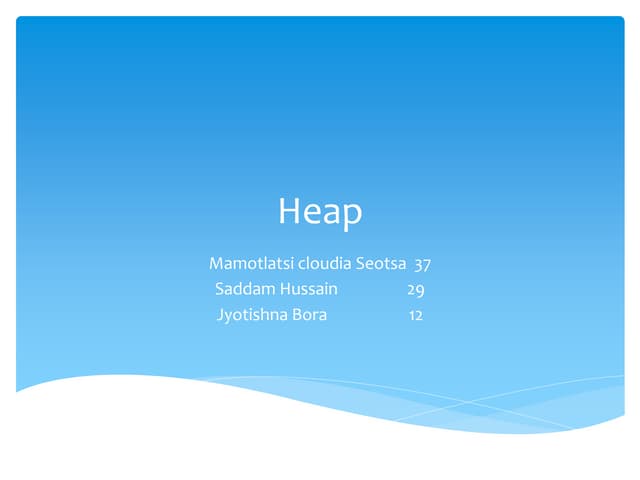 Heap

Mamotlatsi cloudia Seotsa 37
Saddam Hussain 29
Jyotishna Bora 12